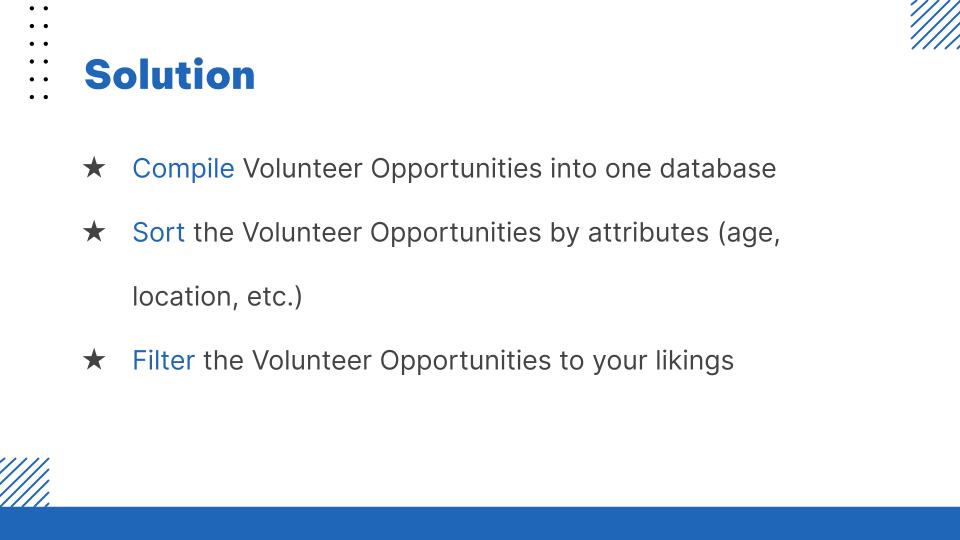 Solution

★ Compile Volunteer Opportunities into one database

★ Sort the Volunteer Opportunities by attributes (age, location, etc.)

★ Filter the Volunteer Opportunities to your likings